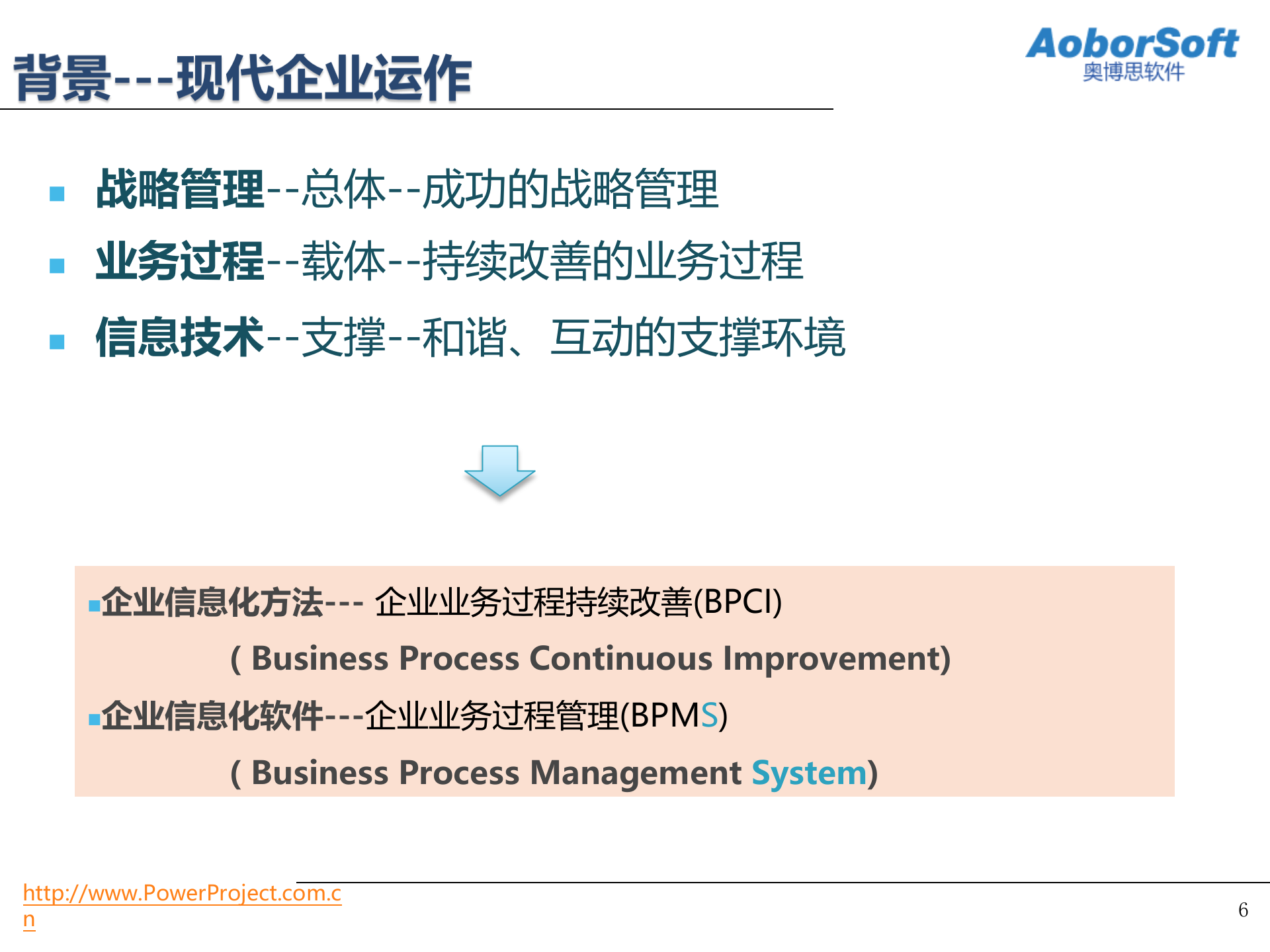 背景---现代企业运作

AoborSoft
奥博思软件

▪ 战略管理--总体--成功的战略管理
▪ 业务过程--载体--持续改善的业务过程
▪ 信息技术--支撑--和谐、互动的支撑环境

▪企业信息化方法--- 企业业务过程持续改善(BPCI)
( Business Process Continuous Improvement)
▪企业信息化软件---企业业务过程管理(BPMS)
( Business Process Management System)

http://www.PowerProject.com.cn

6